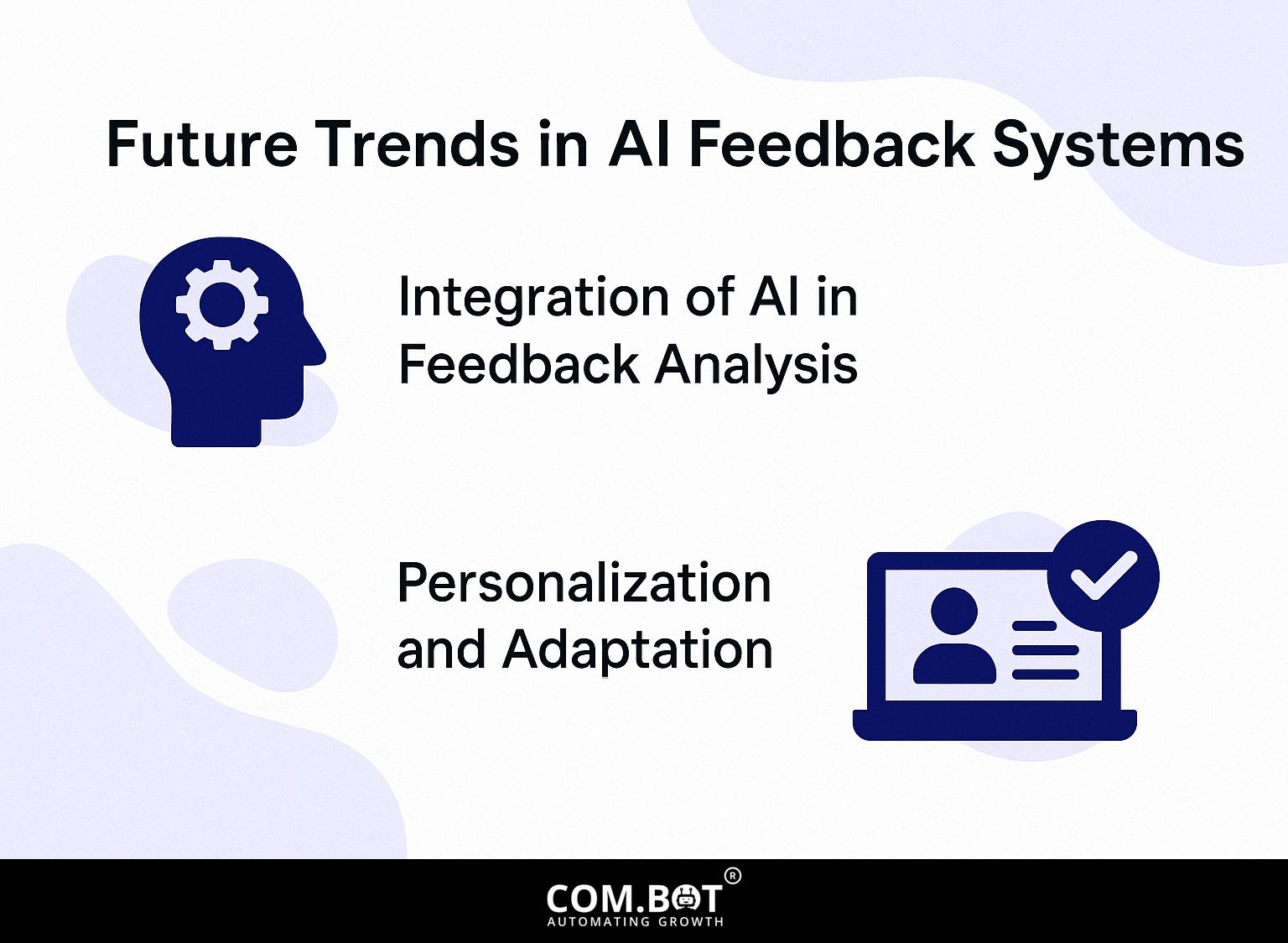 Future Trends in AI Feedback Systems

Integration of AI in Feedback Analysis

Personalization and Adaptation

COM.BOT®
AUTOMATING GROWTH